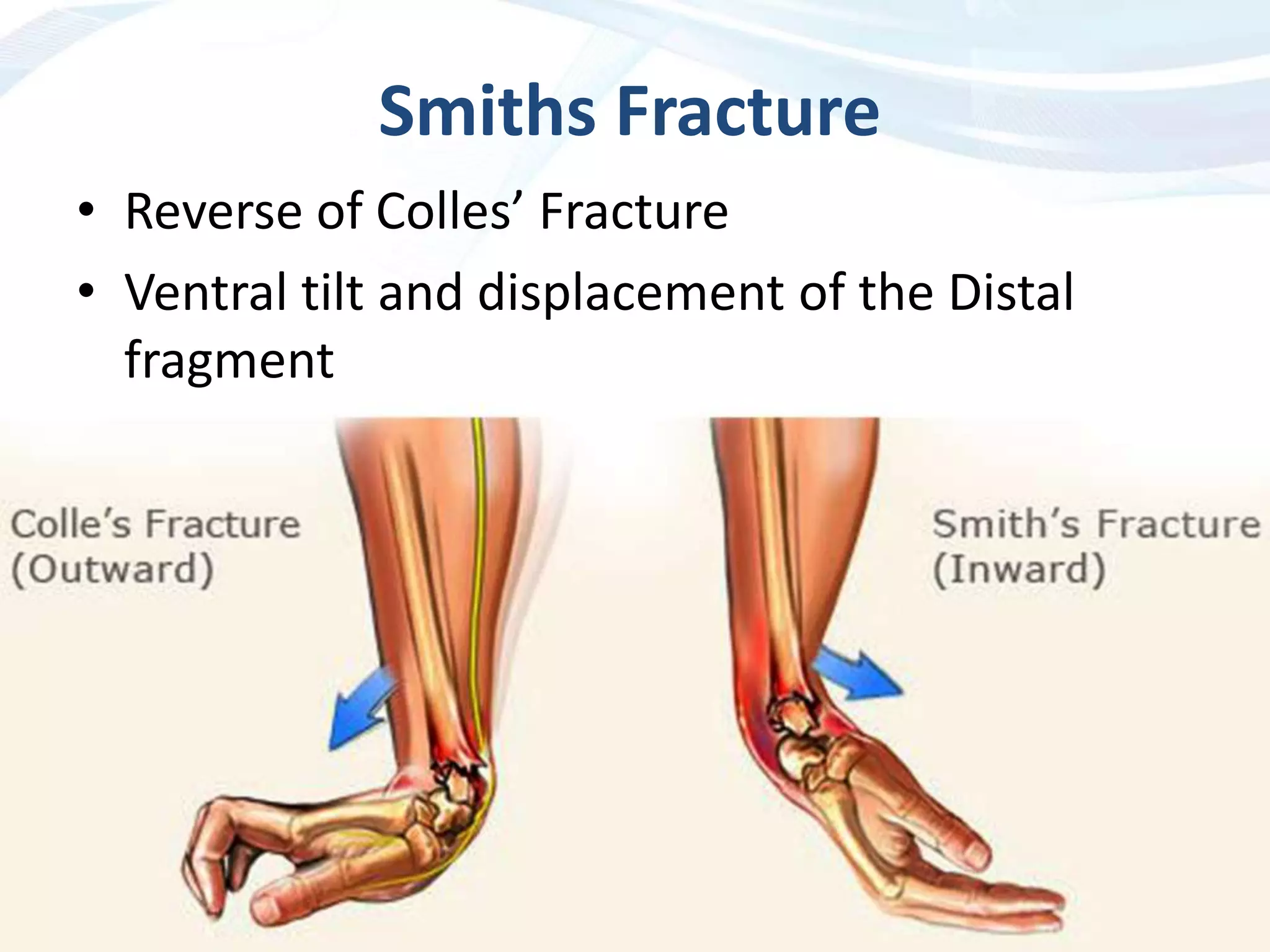 Smiths Fracture

• Reverse of Colles’ Fracture
• Ventral tilt and displacement of the Distal fragment

Colle’s Fracture (Outward)

Smith’s Fracture (Inward)